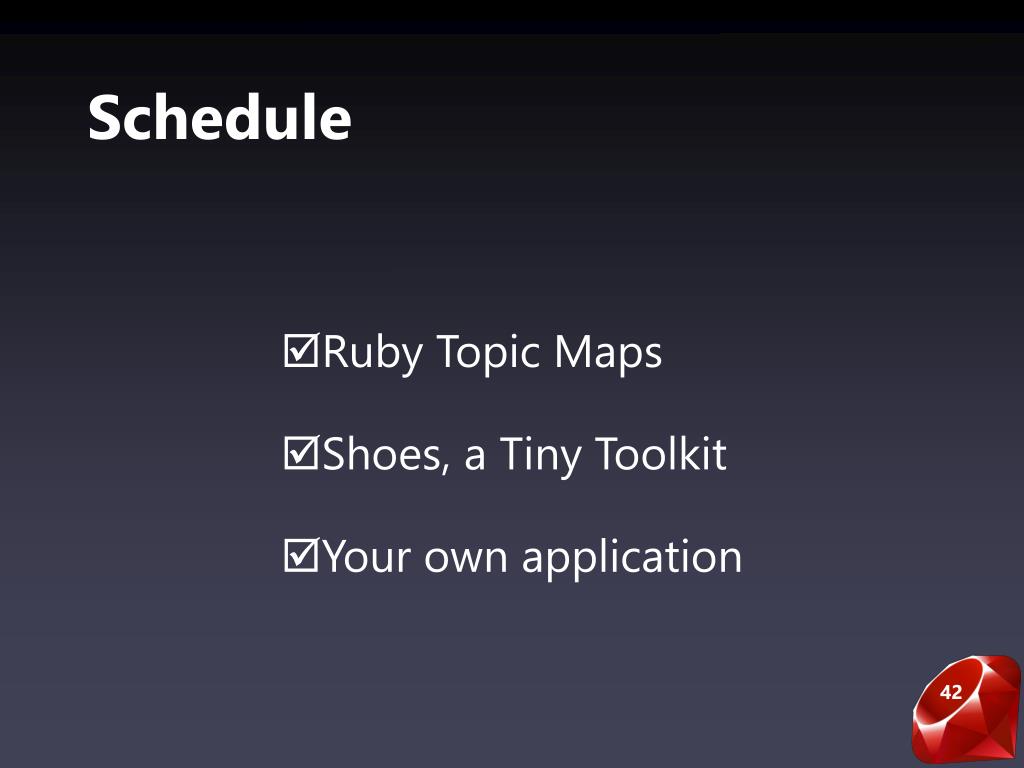 Schedule

☑Ruby Topic Maps

☑Shoes, a Tiny Toolkit

☑Your own application

42